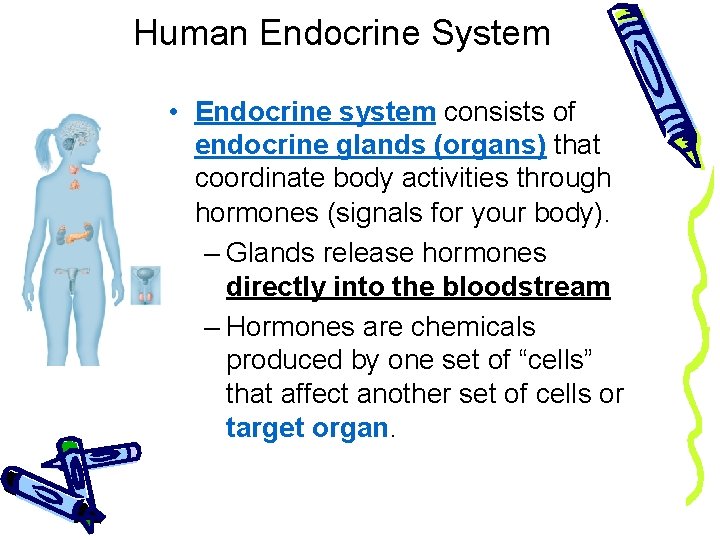 Human Endocrine System

• Endocrine system consists of endocrine glands (organs) that coordinate body activities through hormones (signals for your body).

– Glands release hormones directly into the bloodstream

– Hormones are chemicals produced by one set of “cells” that affect another set of cells or target organ.